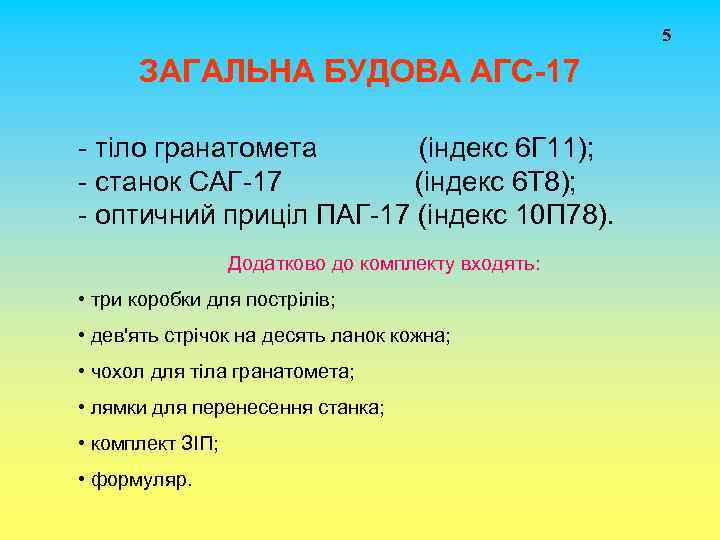 5

ЗАГАЛЬНА БУДОВА АГС-17

- тіло гранатомета (індекс 6Г11);
- станок САГ-17 (індекс 6Т8);
- оптичний приціл ПАГ-17 (індекс 10П78).

Додатково до комплекту входять:

• три коробки для пострілів;

• дев'ять стрічок на десять ланок кожна;

• чохол для тіла гранатомета;

• лямки для перенесення станка;

• комплект ЗІП;

• формуляр.